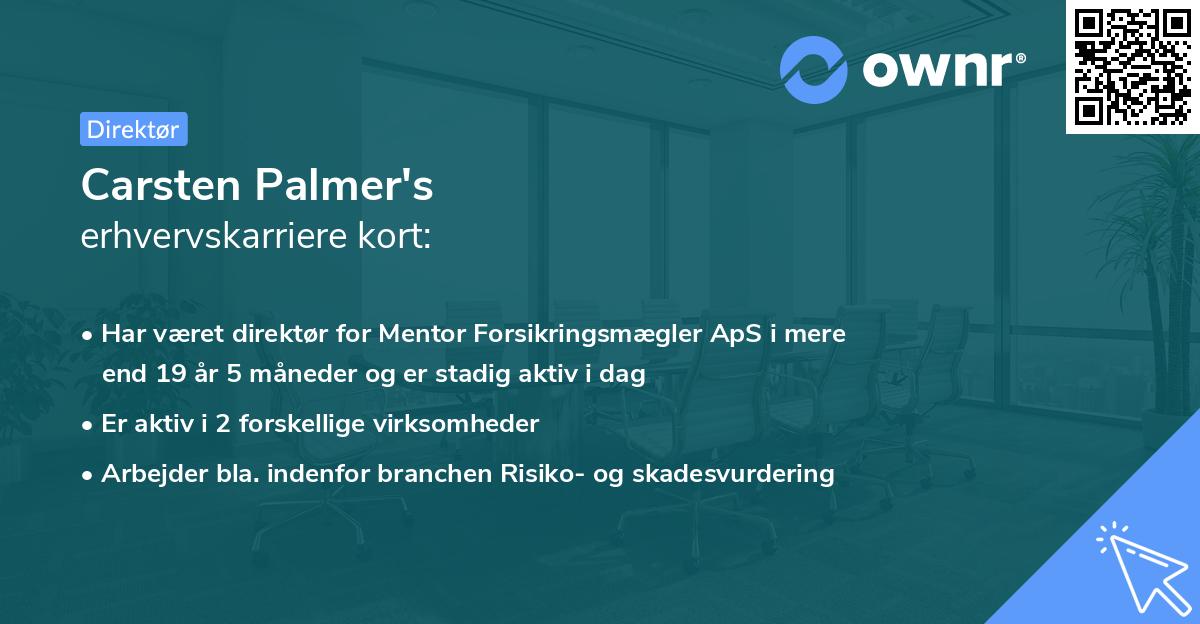 ownr®

Direktør

Carsten Palmer's
erhvervskarriere kort:

• Har været direktør for Mentor Forsikringsmægler ApS i mere end 19 år 5 måneder og er stadig aktiv i dag

• Er aktiv i 2 forskellige virksomheder

• Arbejder bla. indenfor branchen Risiko- og skadesvurdering